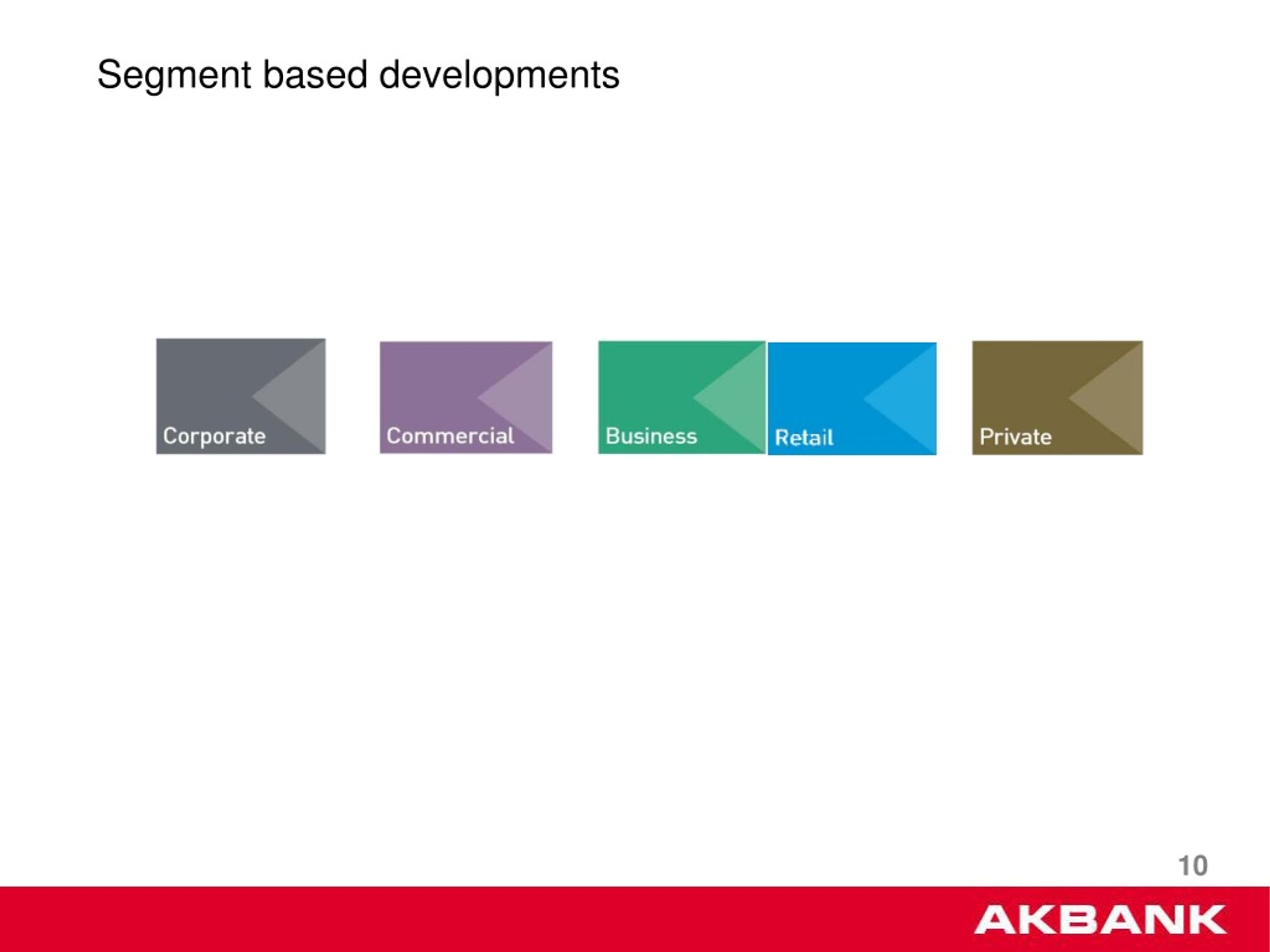 Segment based developments

Corporate

Commercial

Business

Retail

Private

10

AKBANK